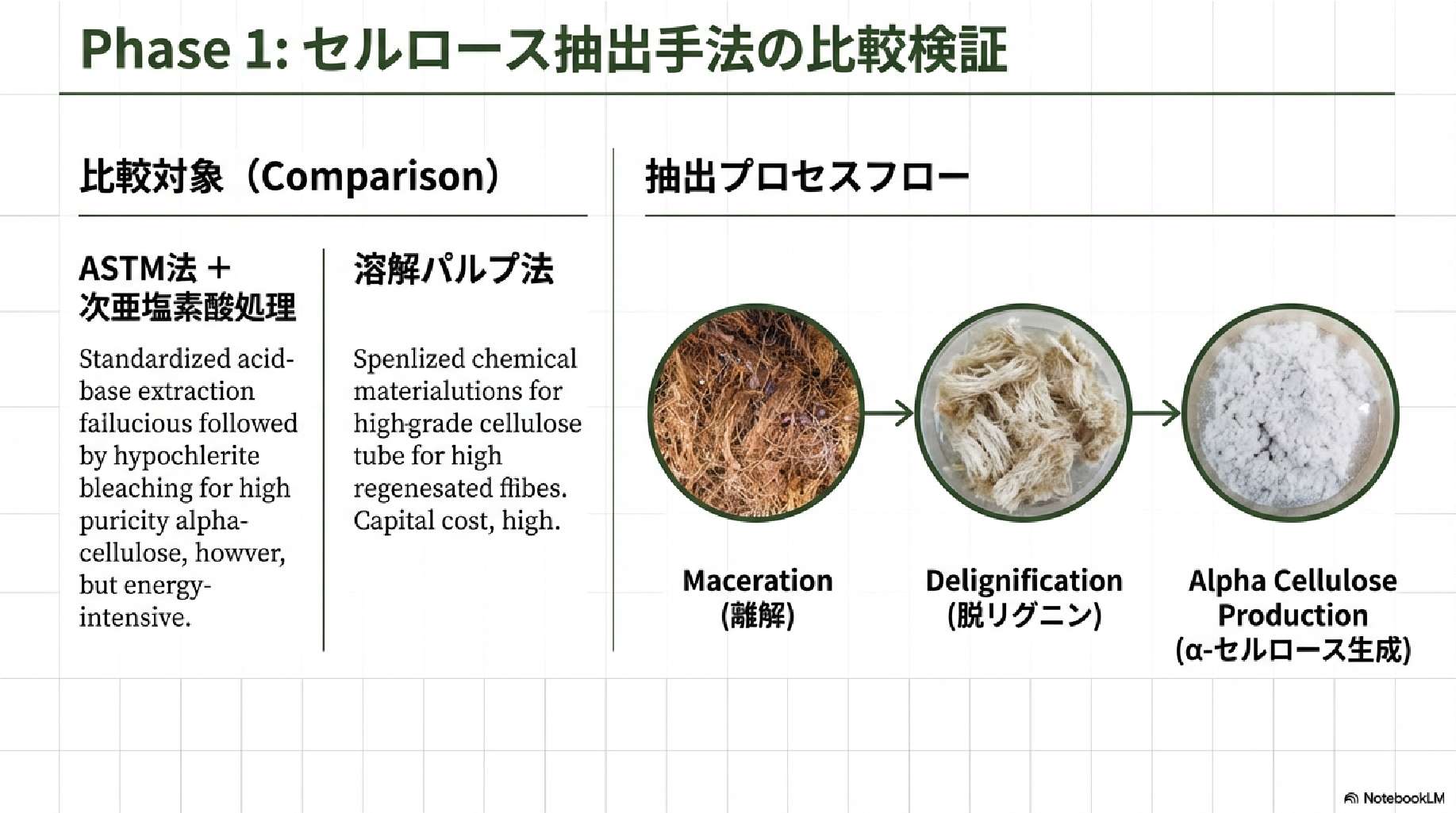 Phase 1: セルロース抽出手法の比較検証

比較対象（Comparison）

ASTM法 + 次亜塩素酸処理

Standardized acid-base extraction failucious followed by hypochlerite bleaching for high puricity alpha-cellulose, howver, but energy-intensive.

溶解パルプ法

Spenlized chemical materialutions for high-grade cellulose tube for high regenesated flibes. Capital cost, high.

抽出プロセスフロー

Maceration (離解)

Delignification (脱リグニン)

Alpha Cellulose Production (α-セルロース生成)

NotebookLM